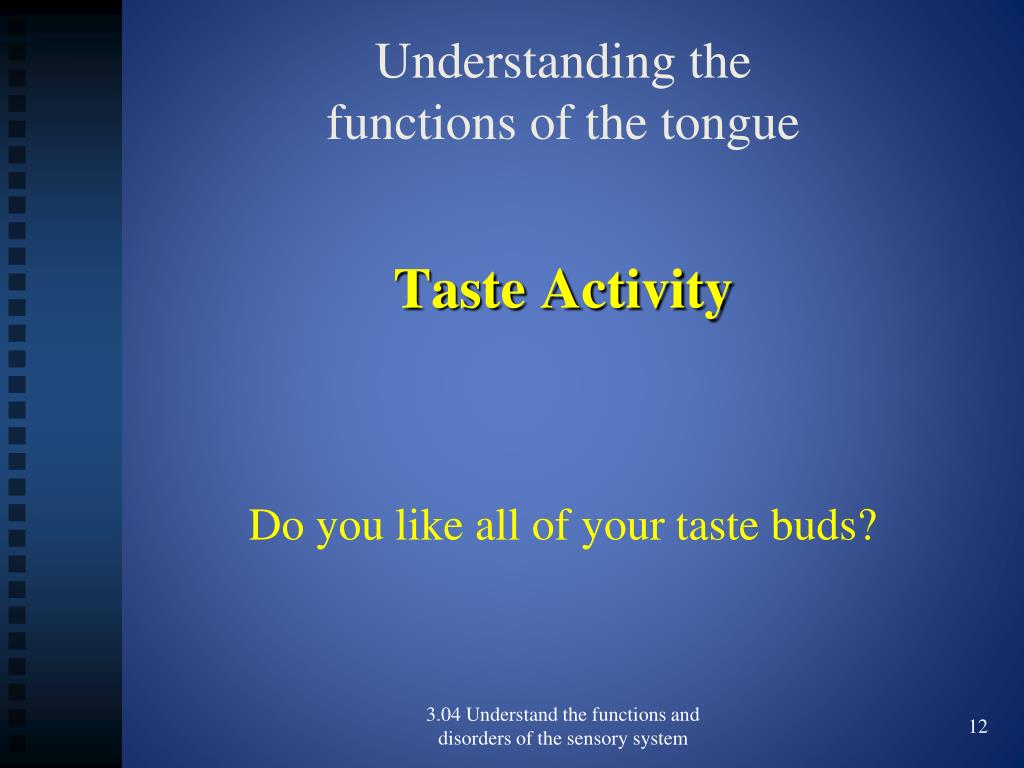 Understanding the functions of the tongue

Taste Activity

Do you like all of your taste buds?

3.04 Understand the functions and disorders of the sensory system

12